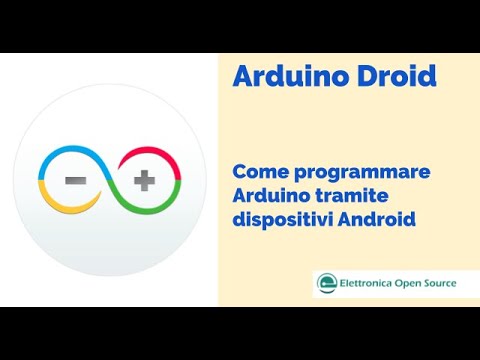 Arduino Droid

Come programmare Arduino tramite dispositivi Android

Elettronica Open Source